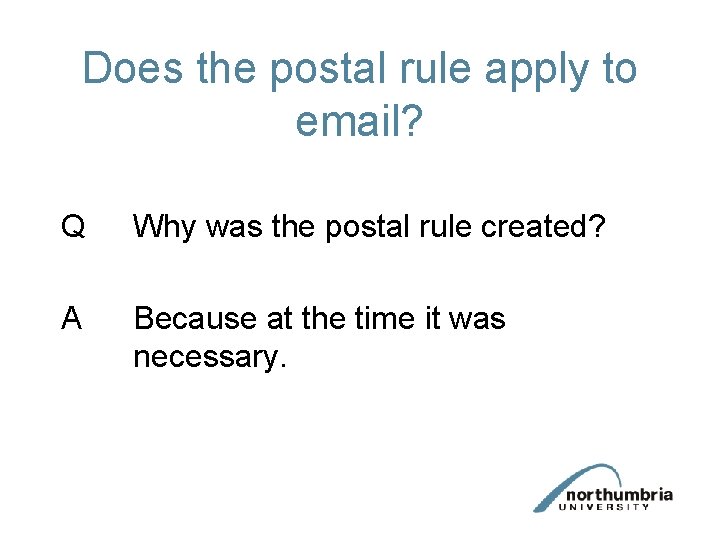 Does the postal rule apply to email?

Q Why was the postal rule created?

A Because at the time it was necessary.

northumbria
UNIVERSITY